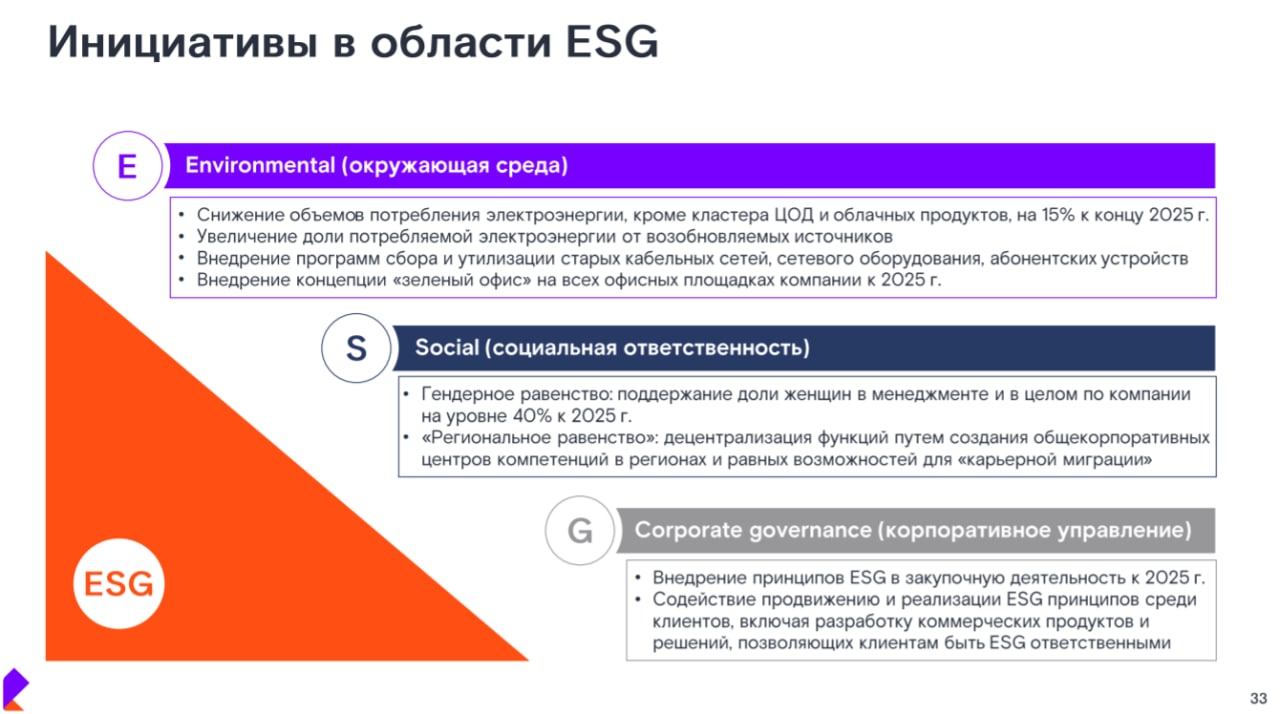 Инициативы в области ESG

E

Environmental (окружающая среда)

• Снижение объемов потребления электроэнергии, кроме кластера ЦОД и облачных продуктов, на 15% к концу 2025 г.
• Увеличение доли потребляемой электроэнергии от возобновляемых источников
• Внедрение программ сбора и утилизации старых кабельных сетей, сетевого оборудования, абонентских устройств
• Внедрение концепции «зеленый офис» на всех офисных площадках компании к 2025 г.

S

Social (социальная ответственность)

• Гендерное равенство: поддержание доли женщин в менеджменте и в целом по компании на уровне 40% к 2025 г.
• «Региональное равенство»: децентрализация функций путем создания общекорпоративных центров компетенций в регионах и равных возможностей для «карьерной миграции»

G

Corporate governance (корпоративное управление)

• Внедрение принципов ESG в закупочную деятельность к 2025 г.
• Содействие продвижению и реализации ESG принципов среди клиентов, включая разработку коммерческих продуктов и решений, позволяющих клиентам быть ESG ответственными

ESG

33